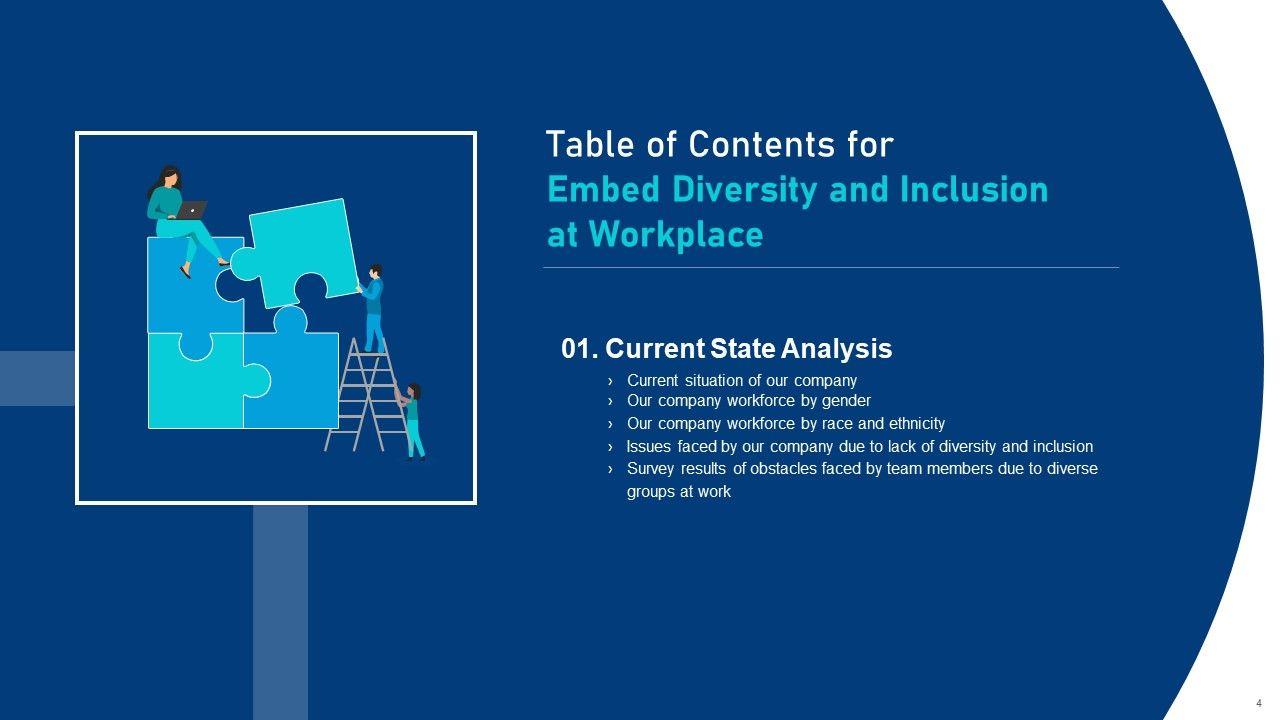 Table of Contents for
Embed Diversity and Inclusion at Workplace

01. Current State Analysis

› Current situation of our company
› Our company workforce by gender
› Our company workforce by race and ethnicity
› Issues faced by our company due to lack of diversity and inclusion
› Survey results of obstacles faced by team members due to diverse groups at work

4